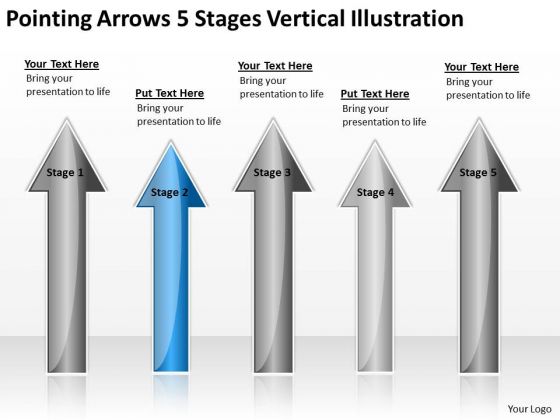 Pointing Arrows 5 Stages Vertical Illustration

Your Text Here
Bring your presentation to life

Stage 1

Put Text Here
Bring your presentation to life

Stage 2

Your Text Here
Bring your presentation to life

Stage 3

Put Text Here
Bring your presentation to life

Stage 4

Your Text Here
Bring your presentation to life

Stage 5

Your Logo